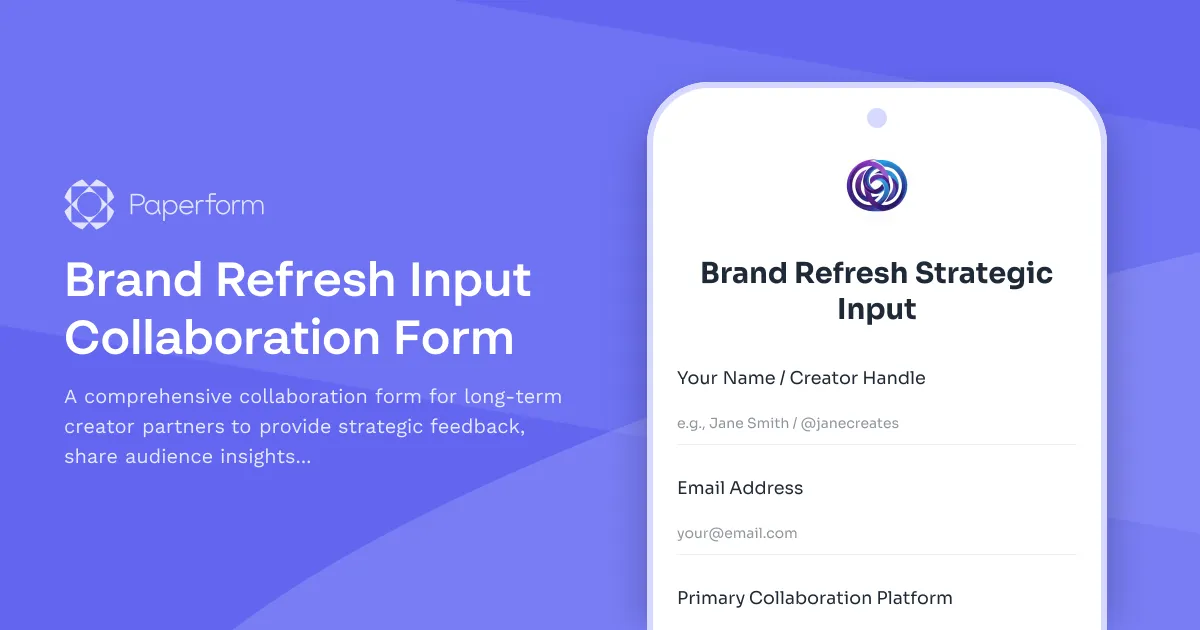 Paperform

Brand Refresh Input Collaboration Form

A comprehensive collaboration form for long-term creator partners to provide strategic feedback, share audience insights...

Brand Refresh Strategic Input

Your Name / Creator Handle

e.g., Jane Smith / @janecreates

Email Address

your@email.com

Primary Collaboration Platform